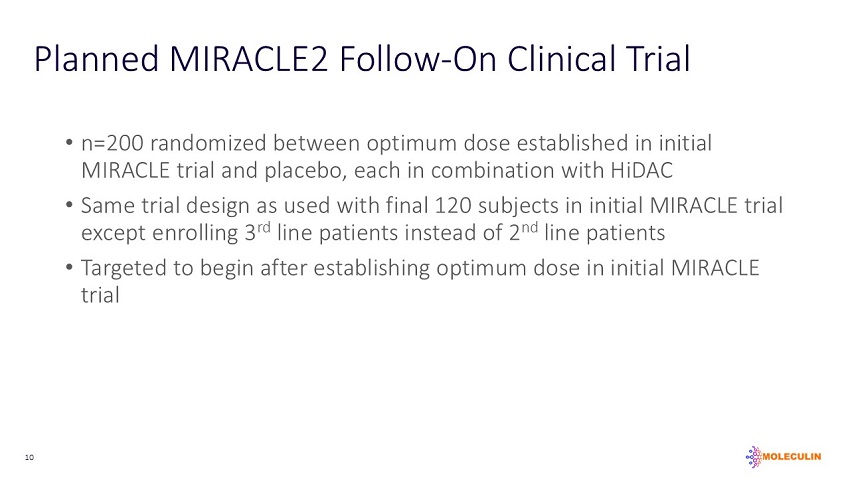 Planned MIRACLE2 Follow-On Clinical Trial

• n=200 randomized between optimum dose established in initial MIRACLE trial and placebo, each in combination with HiDAC

• Same trial design as used with final 120 subjects in initial MIRACLE trial except enrolling 3$^{rd}$ line patients instead of 2$^{nd}$ line patients

• Targeted to begin after establishing optimum dose in initial MIRACLE trial

10

MOLECULIN